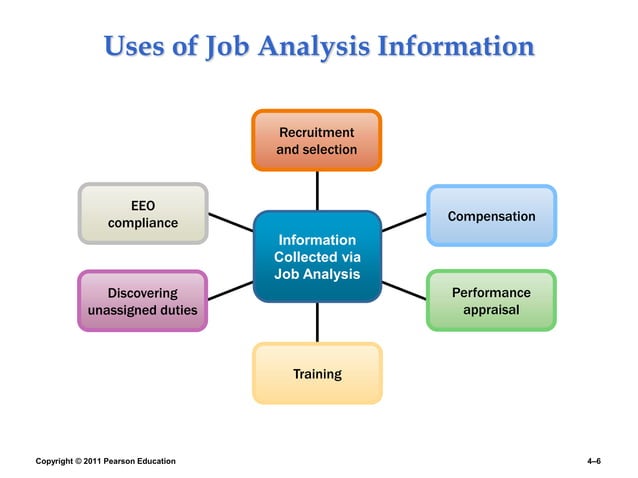 Uses of Job Analysis Information

Recruitment and selection

EEO compliance

Compensation

Information Collected via Job Analysis

Discovering unassigned duties

Performance appraisal

Training

Copyright © 2011 Pearson Education

4–6